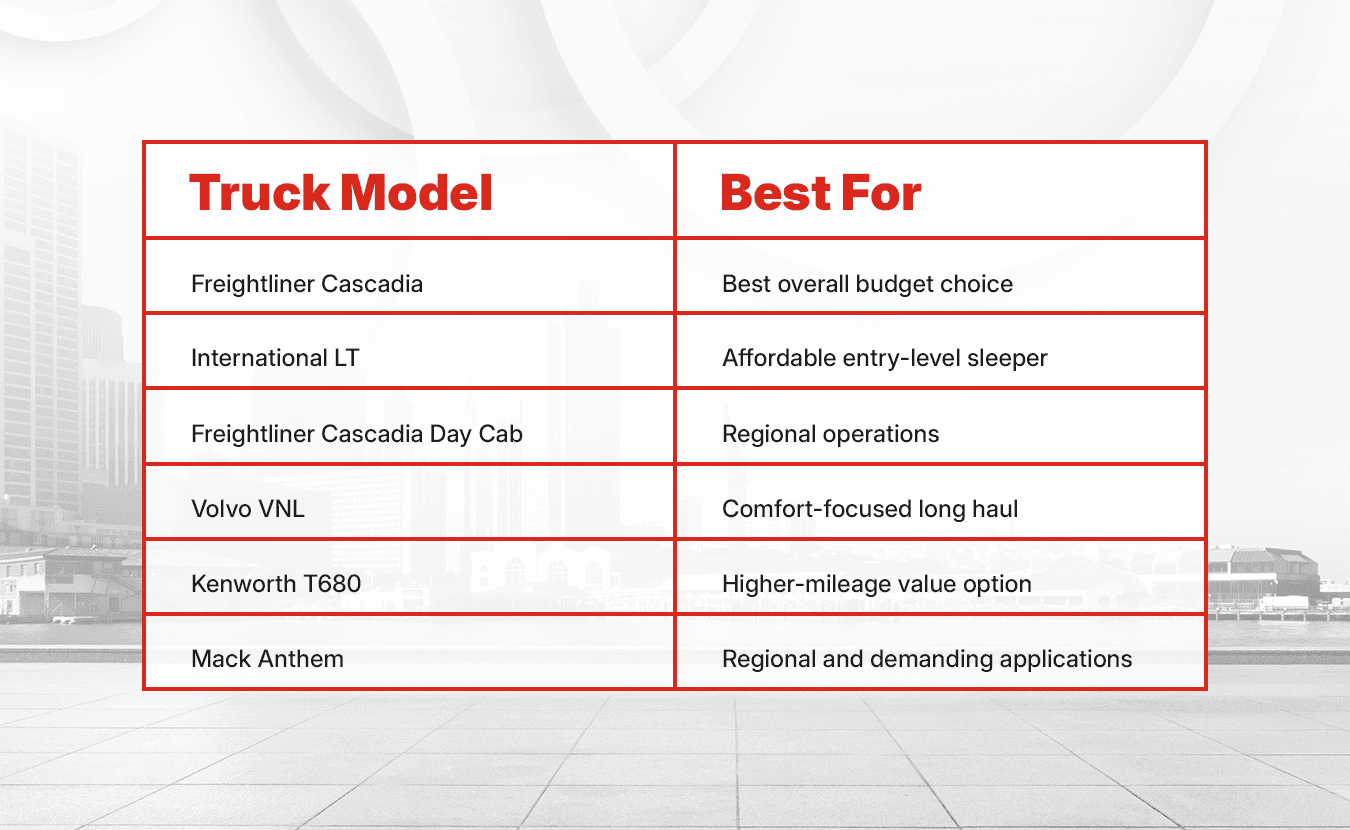 | Truck Model | Best For |
|---|---|
| Freightliner Cascadia | Best overall budget choice |
| International LT | Affordable entry-level sleeper |
| Freightliner Cascadia Day Cab | Regional operations |
| Volvo VNL | Comfort-focused long haul |
| Kenworth T680 | Higher-mileage value option |
| Mack Anthem | Regional and demanding applications |